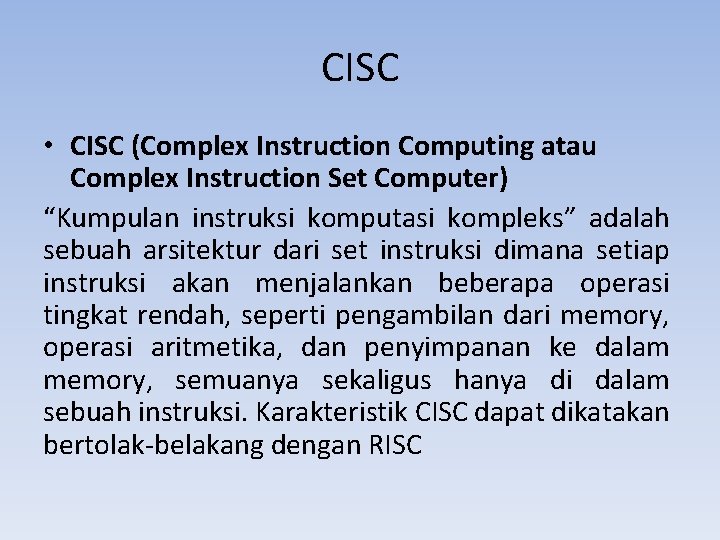 CISC

• CISC (Complex Instruction Computing atau Complex Instruction Set Computer)

“Kumpulan instruksi komputasi kompleks” adalah sebuah arsitektur dari set instruksi dimana setiap instruksi akan menjalankan beberapa operasi tingkat rendah, seperti pengambilan dari memory, operasi aritmetika, dan penyimpanan ke dalam memory, semuanya sekaligus hanya di dalam sebuah instruksi. Karakteristik CISC dapat dikatakan bertolak-belakang dengan RISC